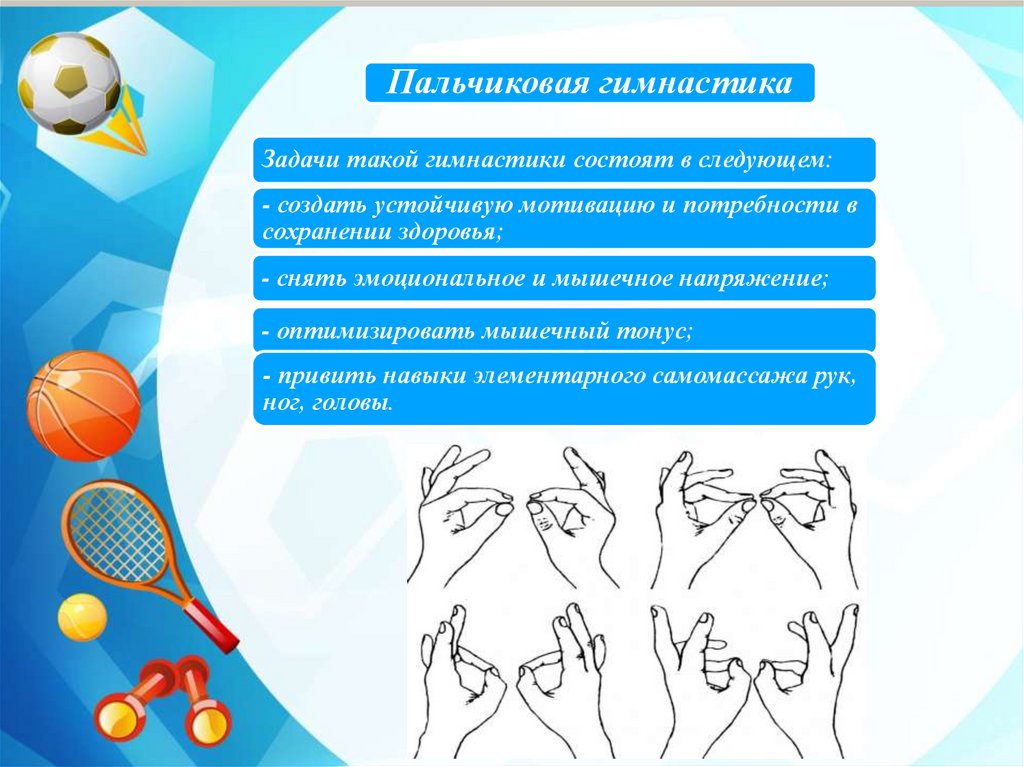 Пальчиковая гимнастика

Задачи такой гимнастики состоят в следующем:

- создать устойчивую мотивацию и потребности в сохранении здоровья;

- снять эмоциональное и мышечное напряжение;

- оптимизировать мышечный тонус;

- привить навыки элементарного самомассажа рук, ног, головы.